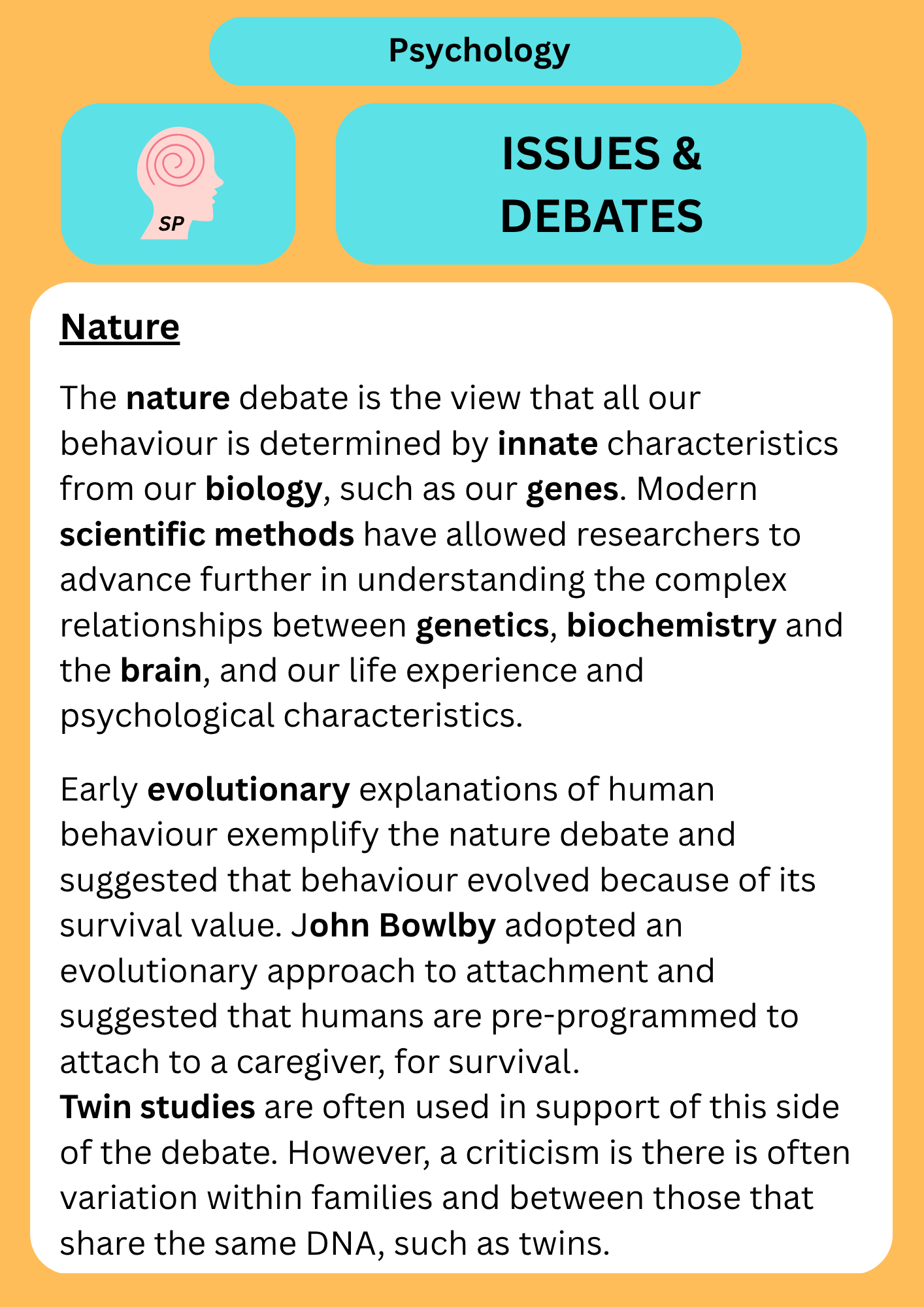 Psychology

SP

ISSUES & DEBATES

Nature

The nature debate is the view that all our behaviour is determined by innate characteristics from our biology, such as our genes. Modern scientific methods have allowed researchers to advance further in understanding the complex relationships between genetics, biochemistry and the brain, and our life experience and psychological characteristics.

Early evolutionary explanations of human behaviour exemplify the nature debate and suggested that behaviour evolved because of its survival value. John Bowlby adopted an evolutionary approach to attachment and suggested that humans are pre-programmed to attach to a caregiver, for survival.
Twin studies are often used in support of this side of the debate. However, a criticism is there is often variation within families and between those that share the same DNA, such as twins.